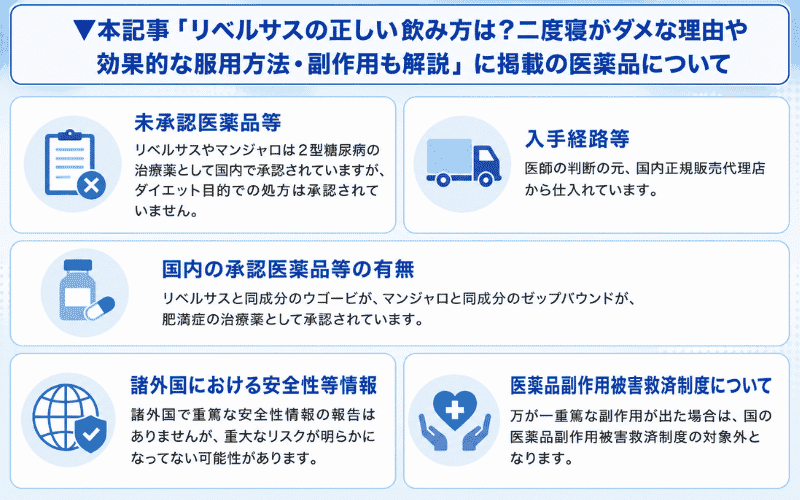 ▼本記事「リベルサスの正しい飲み方は？二度寝がダメな理由や効果的な服用方法・副作用も解説」に掲載の医薬品について

未承認医薬品等
リベルサスやマンジャロは２型糖尿病の治療薬として国内で承認されていますが、ダイエット目的での処方は承認されていません。

入手経路等
医師の判断の元、国内正規販売代理店から仕入れています。

国内の承認医薬品等の有無
リベルサスと同成分のウゴービが、マンジャロと同成分のゼップバウンドが、肥満症の治療薬として承認されています。

諸外国における安全性等情報
諸外国で重篤な安全性情報の報告はありませんが、重大なリスクが明らかになってない可能性があります。

医薬品副作用被害救済制度について
万が一重篤な副作用が出た場合は、国の医薬品副作用被害救済制度の対象外となります。